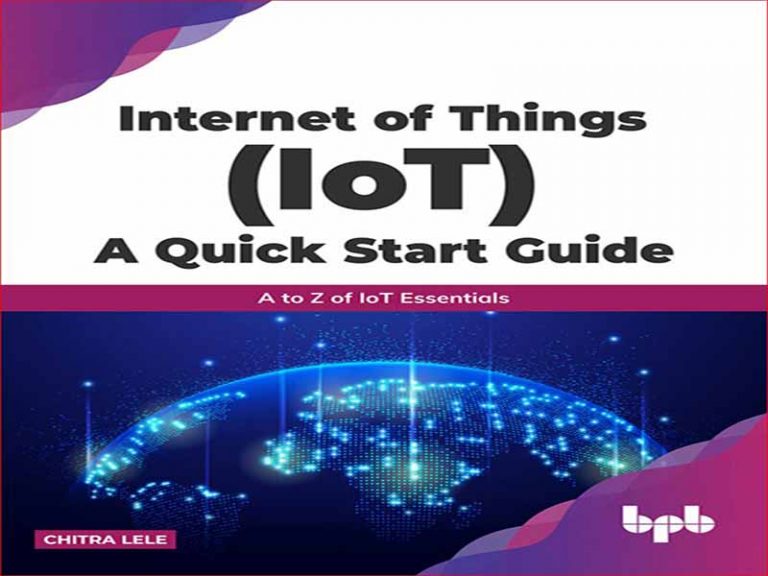 Internet of Things (IoT) A Quick Start Guide

A to Z of IoT Essentials

CHITRA LELE

bpb